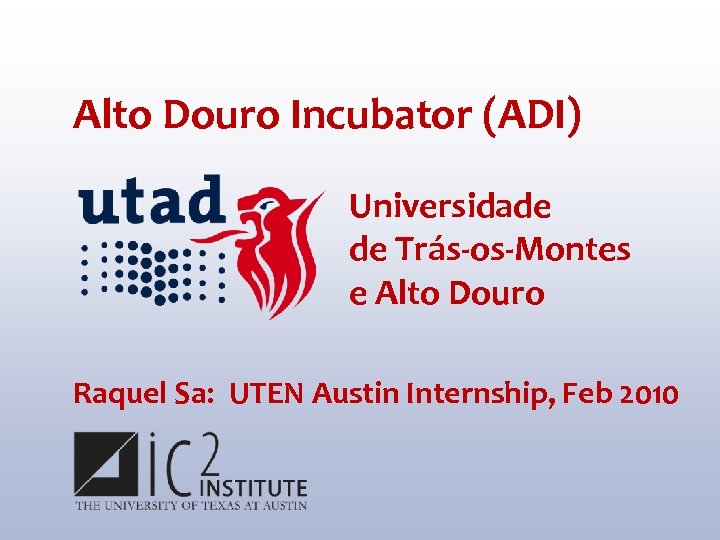 Alto Douro Incubator (ADI)

utad

Universidade de Trás-os-Montes e Alto Douro

Raquel Sa: UTEN Austin Internship, Feb 2010

IC2 INSTITUTE
THE UNIVERSITY OF TEXAS AT AUSTIN